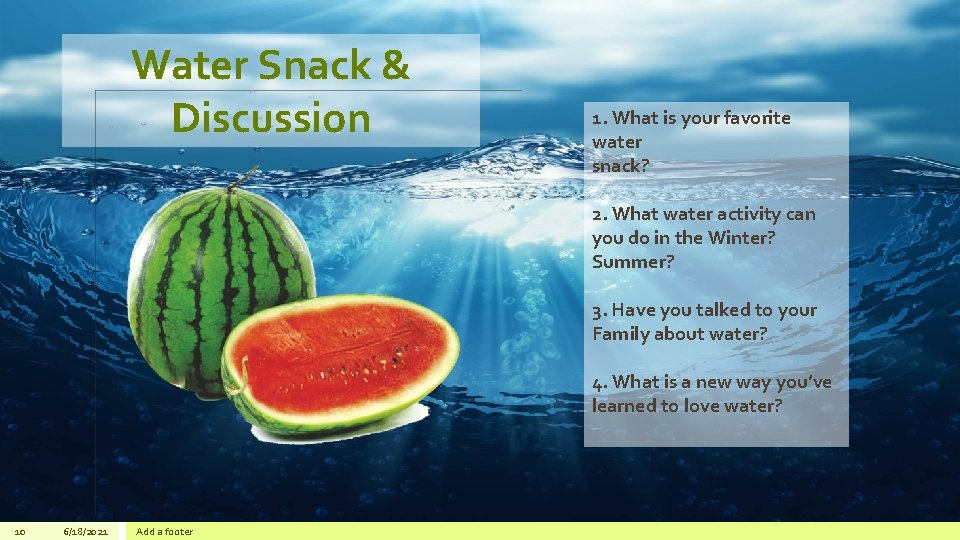 Water Snack & Discussion

1. What is your favorite water snack?

2. What water activity can you do in the Winter? Summer?

3. Have you talked to your Family about water?

4. What is a new way you've learned to love water?

10 6/18/2021 Add a footer